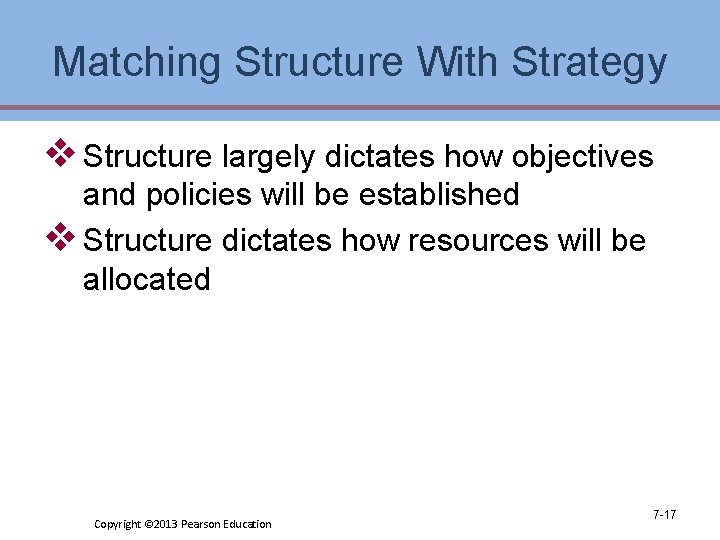 Matching Structure With Strategy

❖ Structure largely dictates how objectives and policies will be established

❖ Structure dictates how resources will be allocated

Copyright ©2013 Pearson Education

7-17